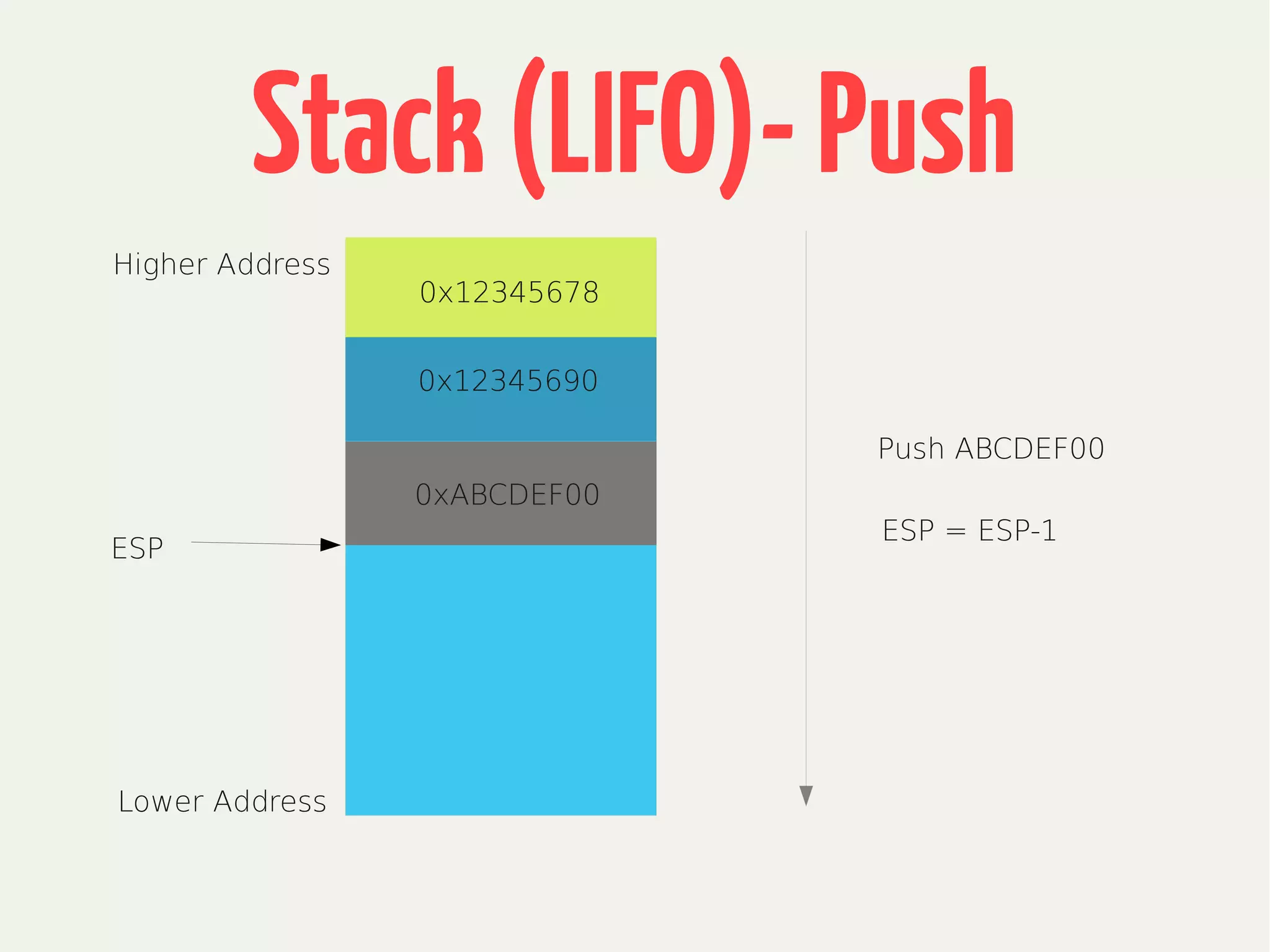 Stack (LIFO)- Push

Higher Address

0x12345678

0x12345690

0xABCDEF00

ESP

Lower Address

Push ABCDEF00

ESP = ESP-1